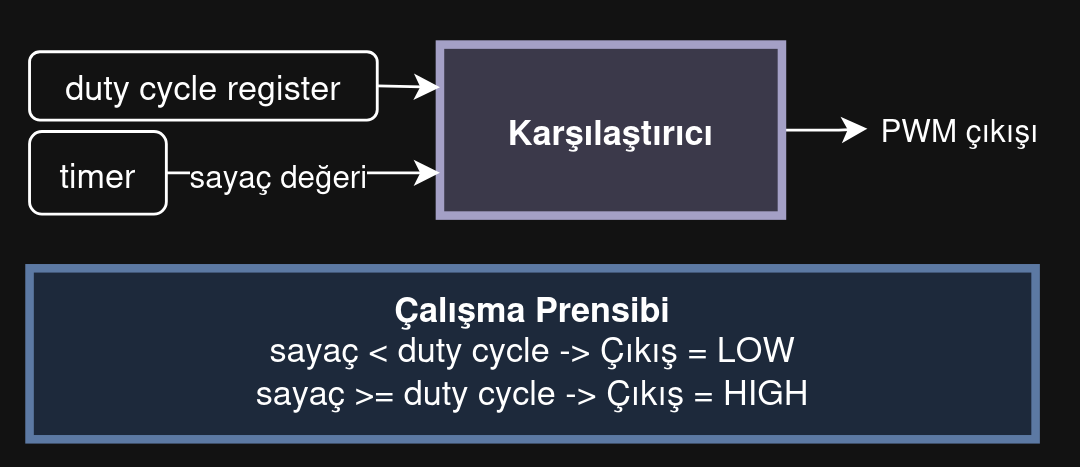 duty cycle register

timer

sayaç değeri

Karşılaştırıcı

PWM çıkışı

Çalışma Prensibi
sayaç < duty cycle -> Çıkış = LOW
sayaç >= duty cycle -> Çıkış = HIGH